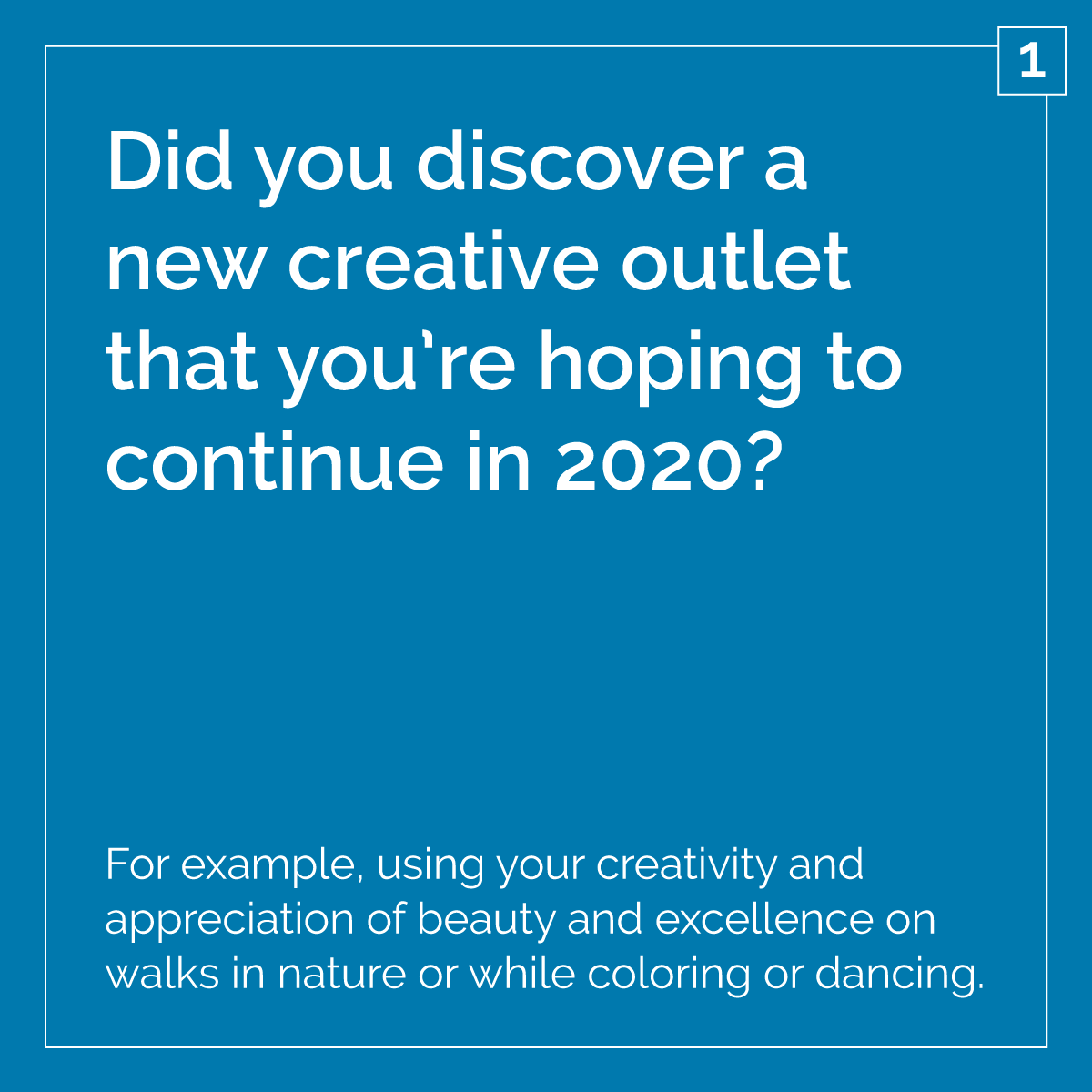 1

Did you discover a new creative outlet that you're hoping to continue in 2020?

For example, using your creativity and appreciation of beauty and excellence on walks in nature or while coloring or dancing.